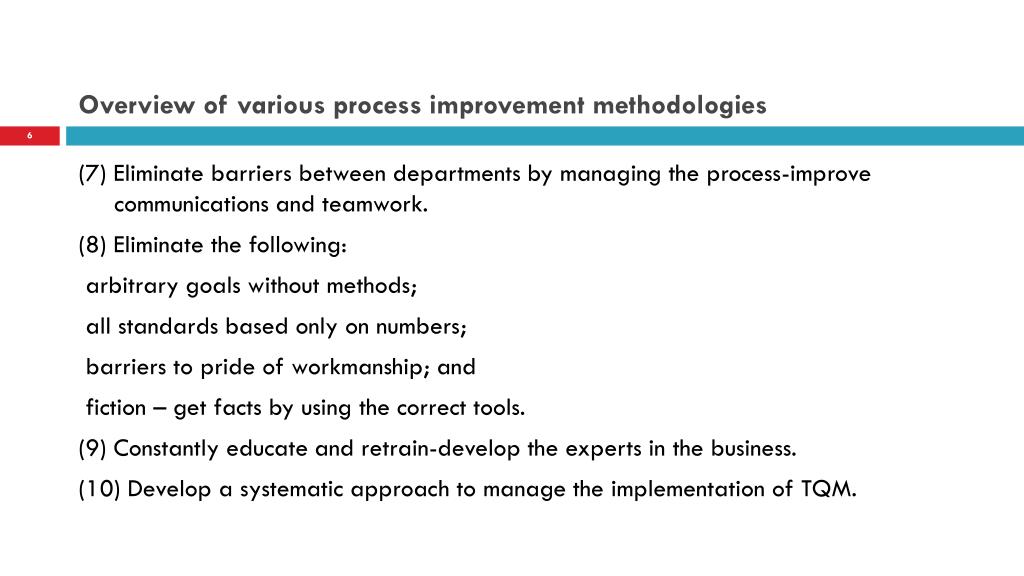 Overview of various process improvement methodologies

6

(7) Eliminate barriers between departments by managing the process-improve communications and teamwork.

(8) Eliminate the following:

arbitrary goals without methods;

all standards based only on numbers;

barriers to pride of workmanship; and

fiction – get facts by using the correct tools.

(9) Constantly educate and retrain-develop the experts in the business.

(10) Develop a systematic approach to manage the implementation of TQM.